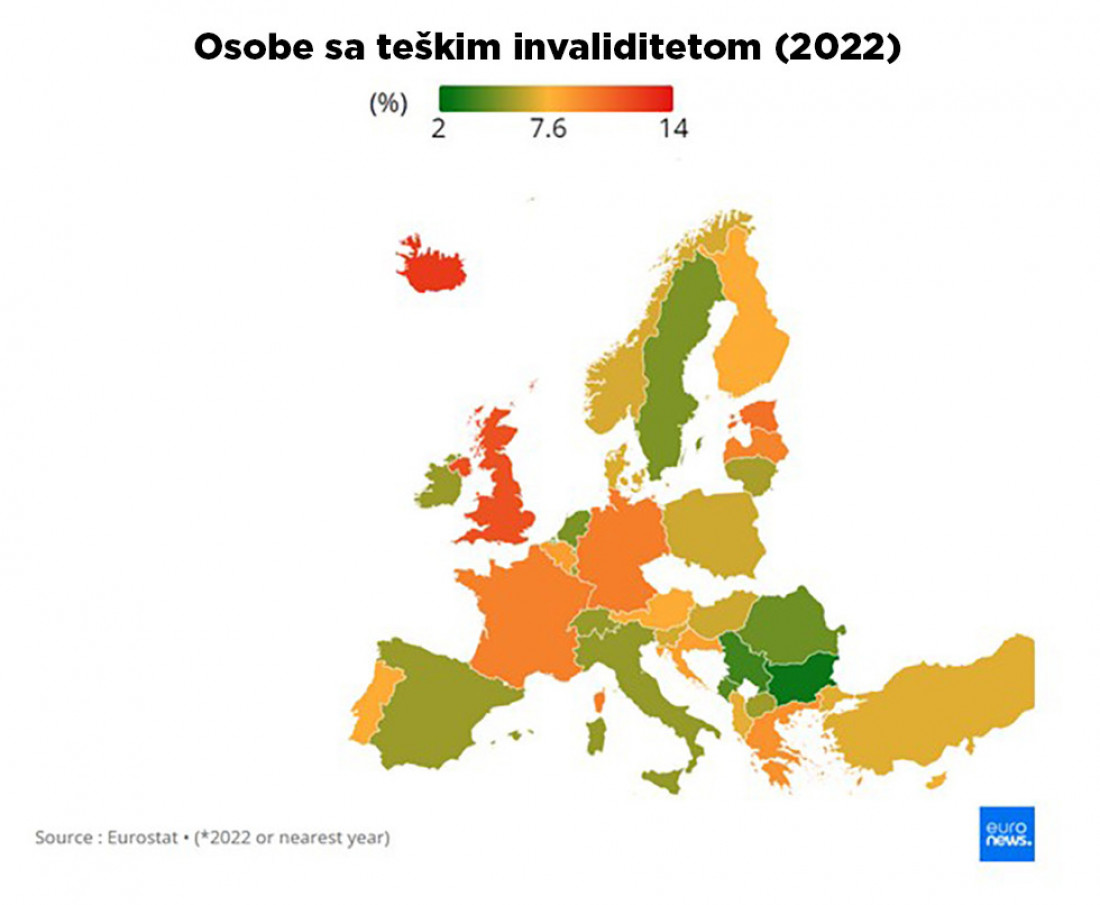 Osobe sa teškim invaliditetom (2022)

(%)
2
7.6
14

Source : Eurostat • (*2022 or nearest year)

euro
news.